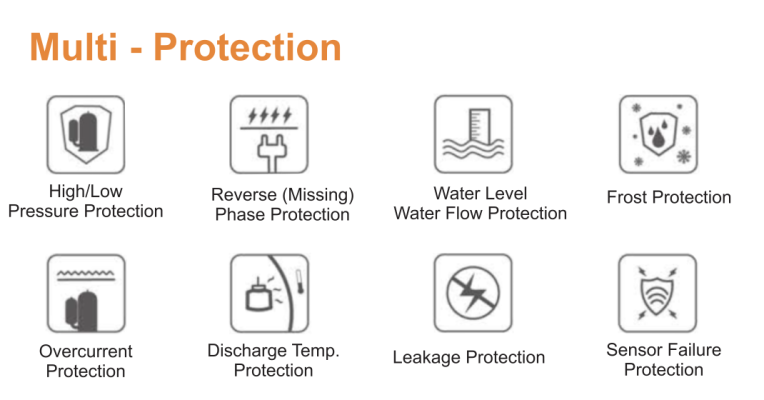 Multi - Protection

High/Low Pressure Protection

Reverse (Missing) Phase Protection

Water Level Water Flow Protection

Frost Protection

Overcurrent Protection

Discharge Temp. Protection

Leakage Protection

Sensor Failure Protection